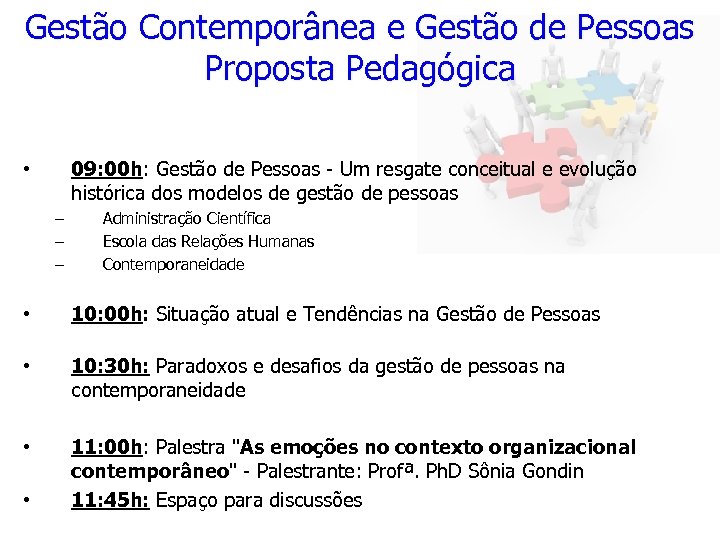 Gestão Contemporânea e Gestão de Pessoas
Proposta Pedagógica

• 09:00h: Gestão de Pessoas - Um resgate conceitual e evolução histórica dos modelos de gestão de pessoas
– Administração Científica
– Escola das Relações Humanas
– Contemporaneidade

• 10:00h: Situação atual e Tendências na Gestão de Pessoas

• 10:30h: Paradoxos e desafios da gestão de pessoas na contemporaneidade

• 11:00h: Palestra "As emoções no contexto organizacional contemporâneo" - Palestrante: Profª. PhD Sônia Gondin
• 11:45h: Espaço para discussões